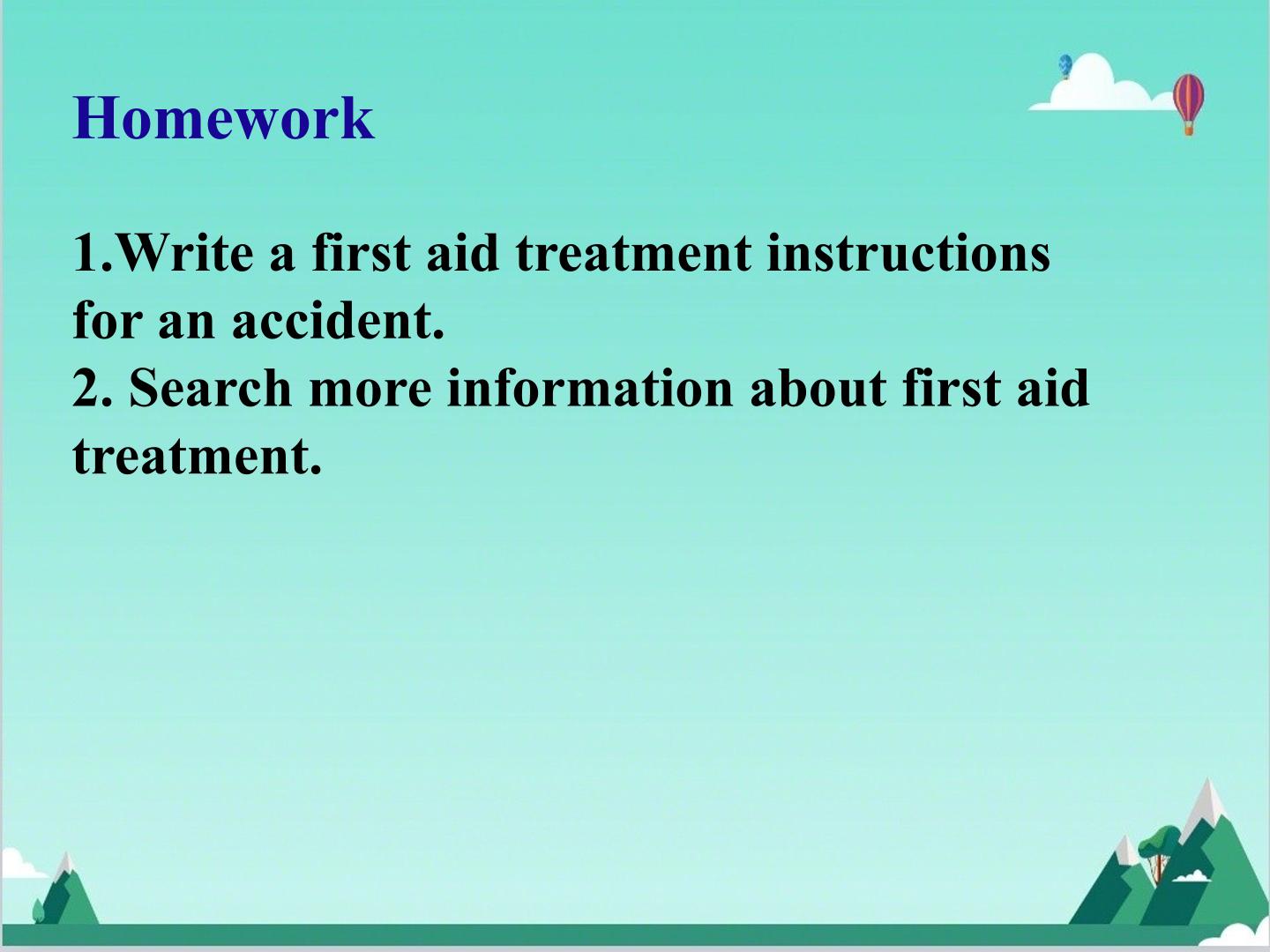 Homework

1.Write a first aid treatment instructions for an accident.
2. Search more information about first aid treatment.